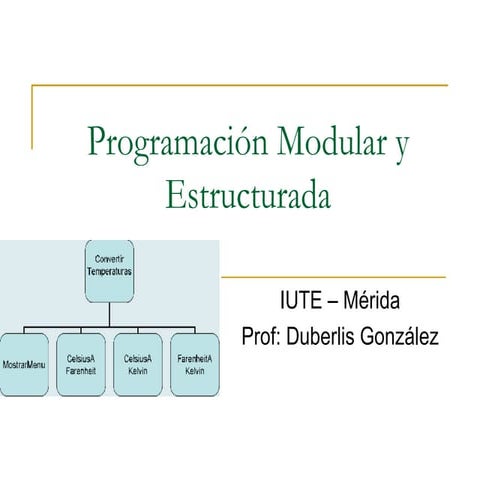 Programación Modular y Estructurada

Convertir Temperaturas

MostrarMenu

CelsiusA Farenheit

CelsiusA Kelvin

FarenheitA Kelvin

IUTE – Mérida
Prof: Duberlis González